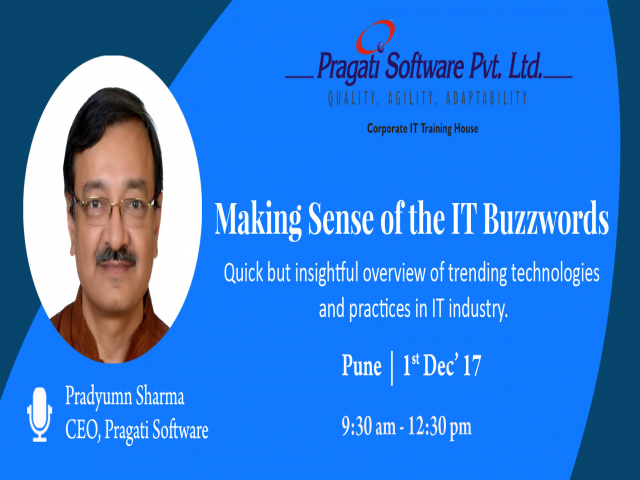 Pragati Software Pvt. Ltd.
QUALITY, AGILITY, ADAPTABILITY
Corporate IT Training House

Making Sense of the IT Buzzwords

Quick but insightful overview of trending technologies and practices in IT industry.

Pune | 1$^{st}$ Dec' 17

9:30 am - 12:30 pm

Pradyumn Sharma
CEO, Pragati Software